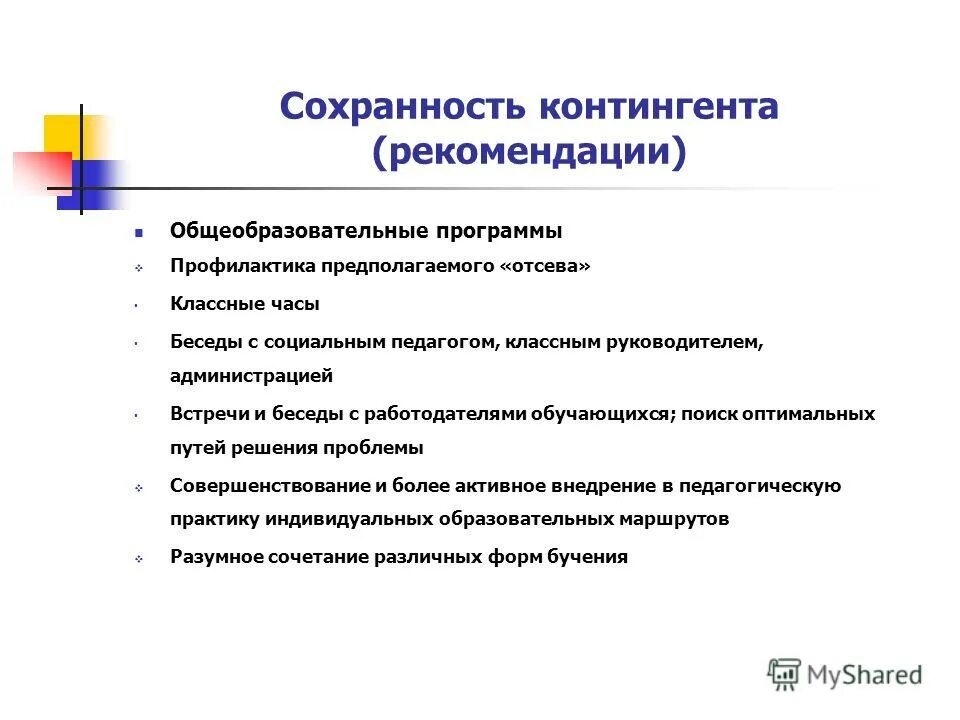 Сохранность контингента (рекомендации)

Общеобразовательные программы

Профилактика предполагаемого «отсева»

Классные часы

Беседы с социальным педагогом, классным руководителем, администрацией

Встречи и беседы с работодателями обучающихся; поиск оптимальных путей решения проблемы

Совершенствование и более активное внедрение в педагогическую практику индивидуальных образовательных маршрутов

Разумное сочетание различных форм бучения

MyShared